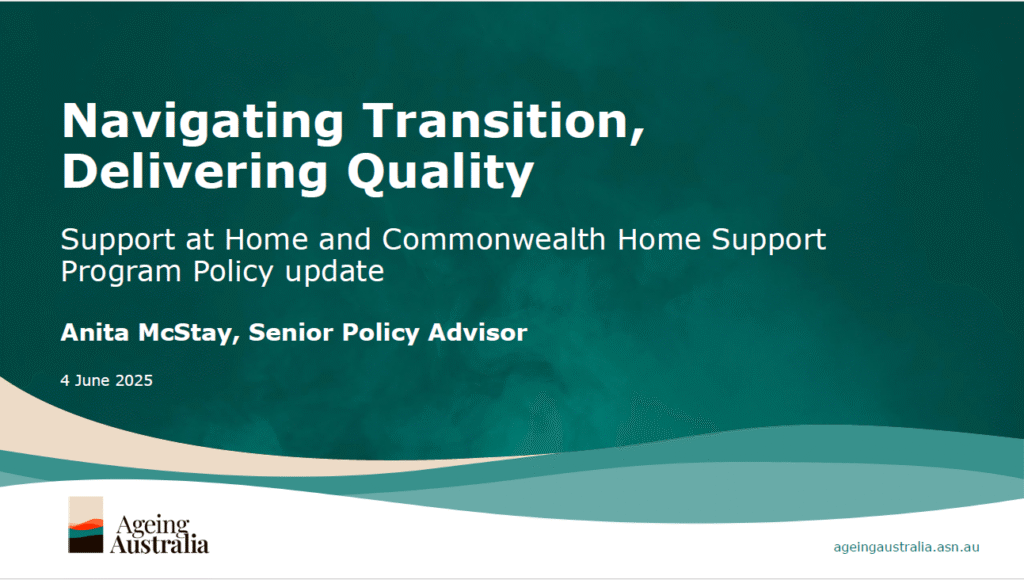 Navigating Transition, Delivering Quality

Support at Home and Commonwealth Home Support Program Policy update

Anita McStay, Senior Policy Advisor

4 June 2025

Ageing Australia

ageingaustralia.asn.au